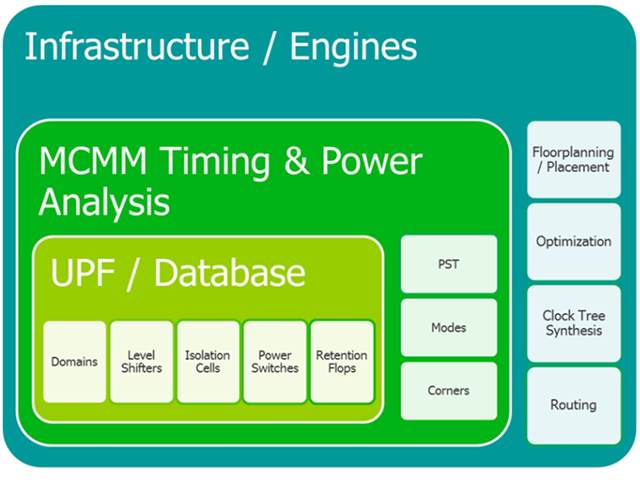 Infrastructure / Engines

MCMM Timing & Power Analysis

UPF / Database

Domains

Level Shifters

Isolation Cells

Power Switches

Retention Flops

PST

Modes

Corners

Floorplanning / Placement

Optimization

Clock Tree Synthesis

Routing